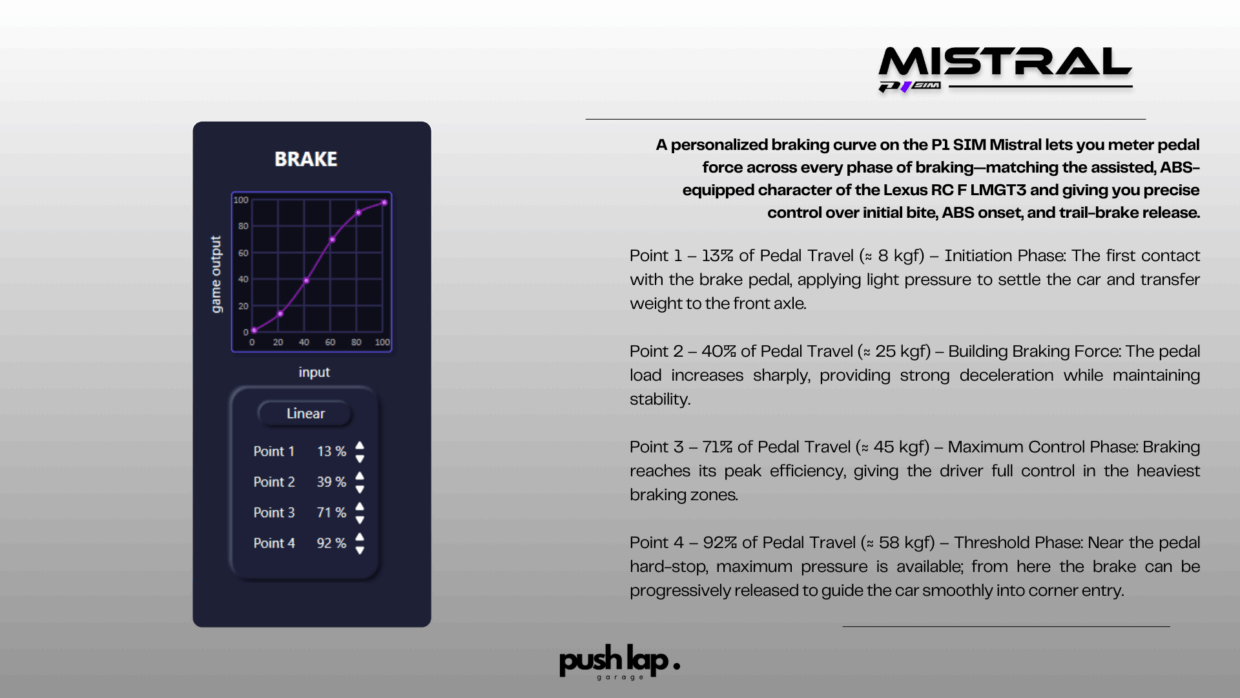 MISTRAL
P1 SIM

BRAKE

game output

100
80
60
40
20
0

0 20 40 60 80 100

input

Linear

Point 1 13 %
Point 2 39 %
Point 3 71 %
Point 4 92 %

A personalized braking curve on the P1 SIM Mistral lets you meter pedal force across every phase of braking—matching the assisted, ABS-equipped character of the Lexus RC F LMGT3 and giving you precise control over initial bite, ABS onset, and trail-brake release.

Point 1 – 13% of Pedal Travel (≈ 8 kgf) – Initiation Phase: The first contact with the brake pedal, applying light pressure to settle the car and transfer weight to the front axle.

Point 2 – 40% of Pedal Travel (≈ 25 kgf) – Building Braking Force: The pedal load increases sharply, providing strong deceleration while maintaining stability.

Point 3 – 71% of Pedal Travel (≈ 45 kgf) – Maximum Control Phase: Braking reaches its peak efficiency, giving the driver full control in the heaviest braking zones.

Point 4 – 92% of Pedal Travel (≈ 58 kgf) – Threshold Phase: Near the pedal hard-stop, maximum pressure is available; from here the brake can be progressively released to guide the car smoothly into corner entry.

push lap.
garage